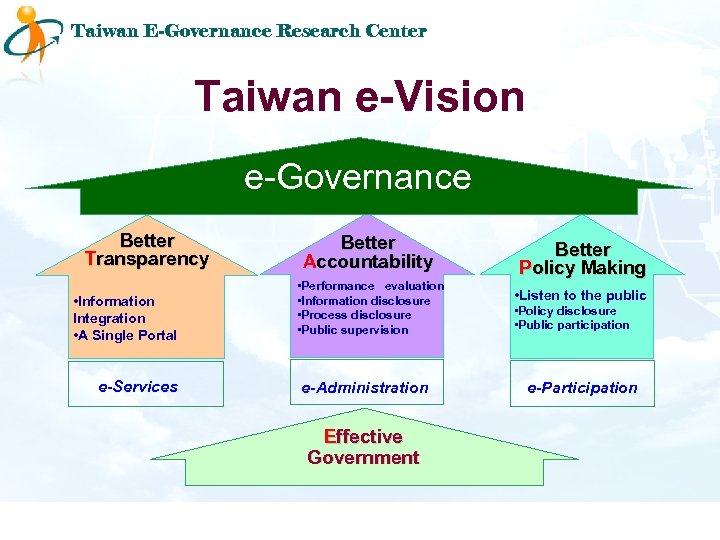 Taiwan E-Governance Research Center

Taiwan e-Vision

e-Governance

Better Transparency

•Information Integration
•A Single Portal

e-Services

Better Accountability

•Performance evaluation
•Information disclosure
•Process disclosure
•Public supervision

e-Administration

Better Policy Making

•Listen to the public
•Policy disclosure
•Public participation

e-Participation

Effective Government